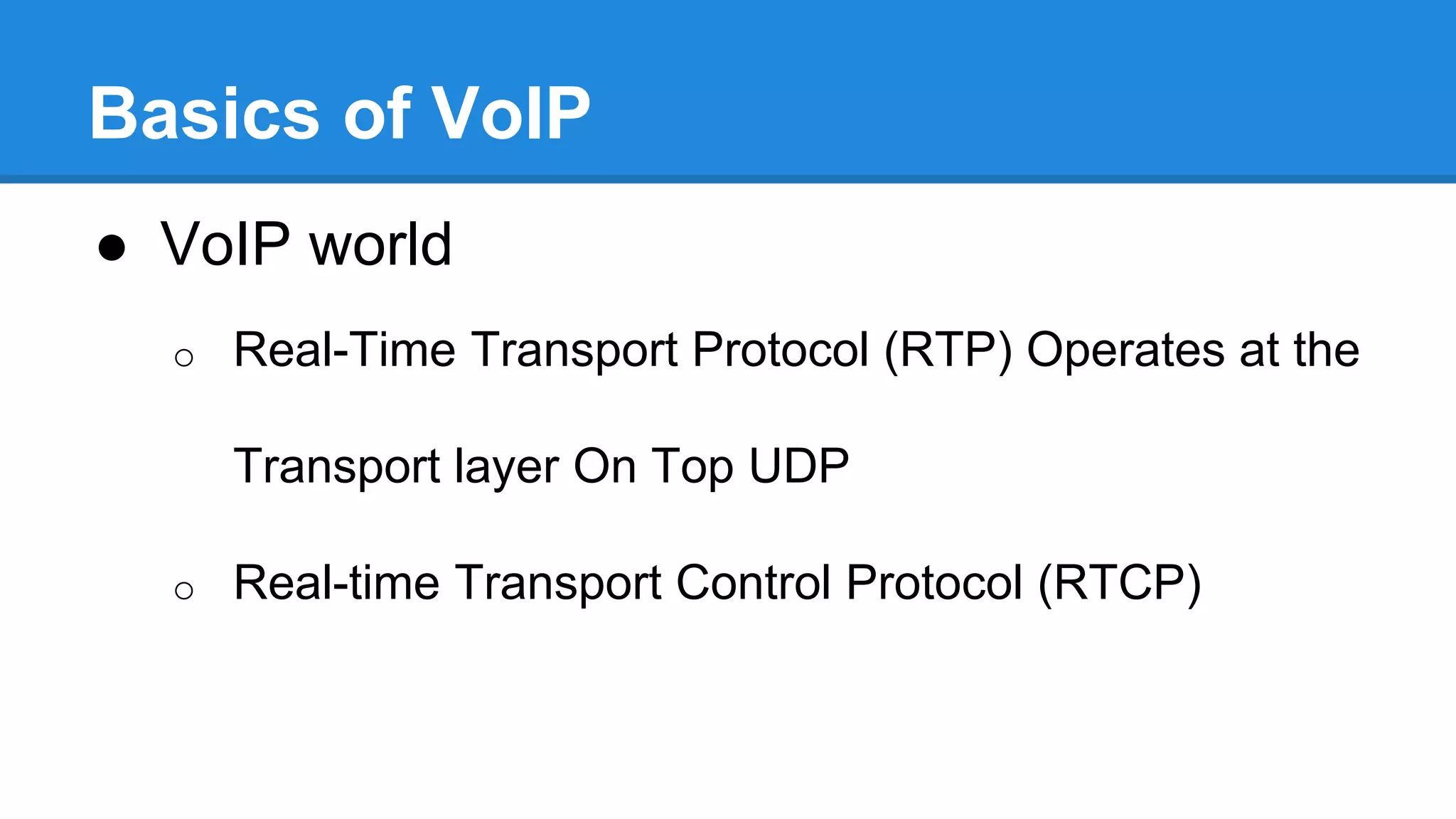 Basics of VoIP

● VoIP world

○ Real-Time Transport Protocol (RTP) Operates at the Transport layer On Top UDP

○ Real-time Transport Control Protocol (RTCP)